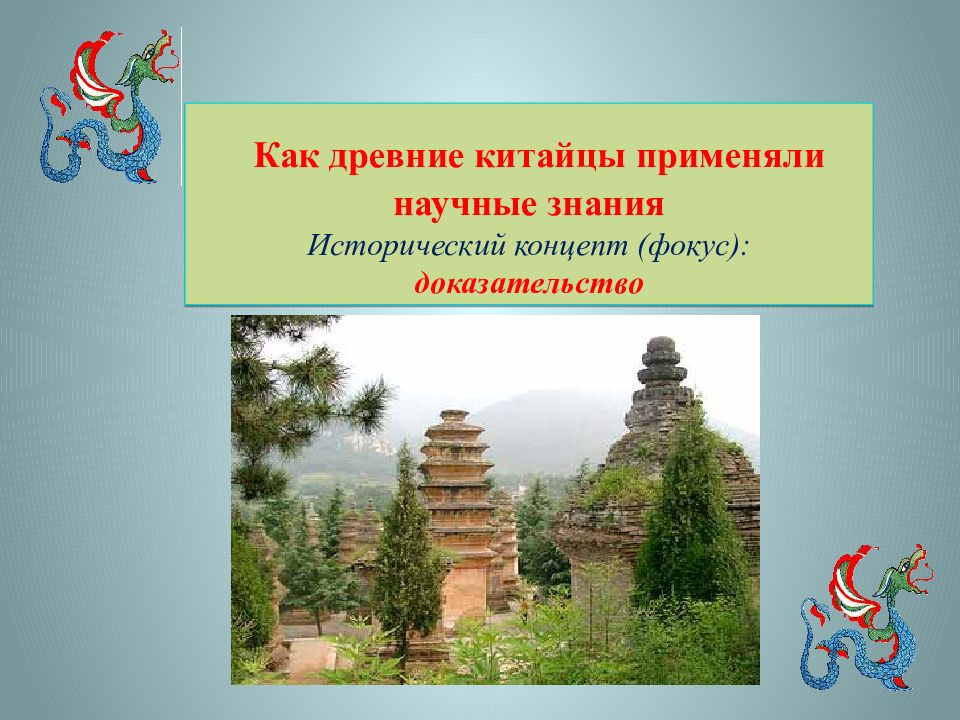 Как древние китайцы применяли научные знания
Исторический концепт (фокус):
доказательство